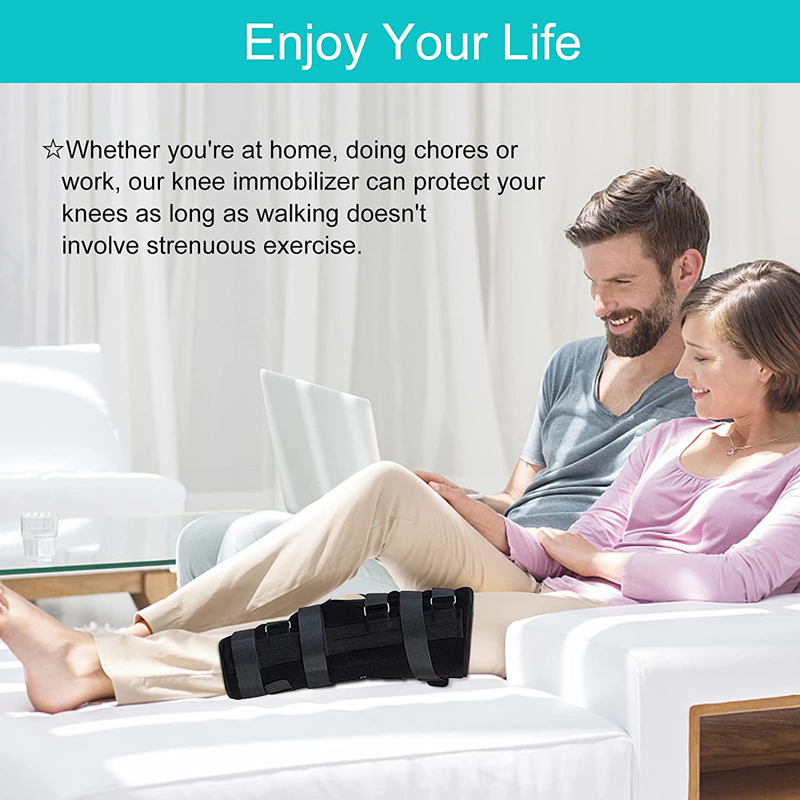 Enjoy Your Life

☆Whether you're at home, doing chores or work, our knee immobilizer can protect your knees as long as walking doesn't involve strenuous exercise.